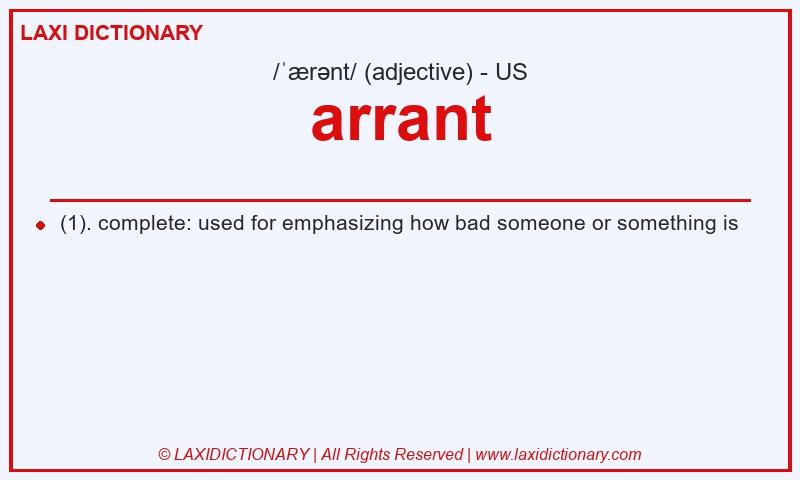 LAXI DICTIONARY

/ˈærənt/ (adjective) - US

arrant

(1). complete: used for emphasizing how bad someone or something is

© LAXIDICTIONARY | All Rights Reserved | www.laxidictionary.com